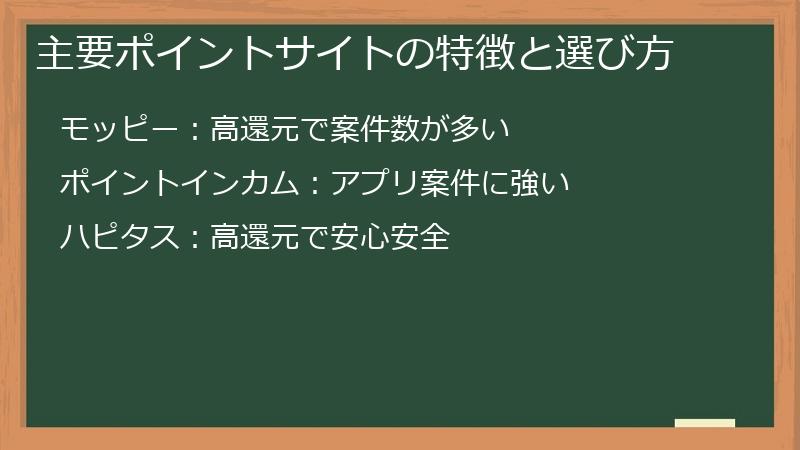 主要ポイントサイトの特徴と選び方

モッピー：高還元で案件数が多い

ポイントインカム：アプリ案件に強い

ハピタス：高還元で安心安全